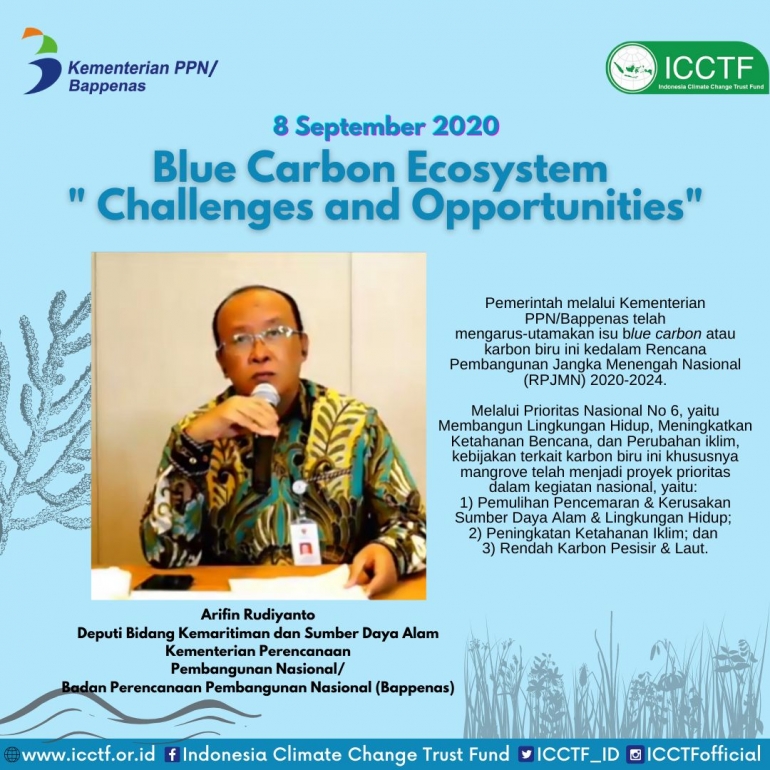 Kementerian PPN/ Bappenas

ICCTF
Indonesia Climate Change Trust Fund

8 September 2020

Blue Carbon Ecosystem
" Challenges and Opportunities"

Pemerintah melalui Kementerian PPN/Bappenas telah mengarus-utamakan isu blue carbon atau karbon biru ini kedalam Rencana Pembangunan Jangka Menengah Nasional (RPJMN) 2020-2024.

Melalui Prioritas Nasional No 6, yaitu Membangun Lingkungan Hidup, Meningkatkan Ketahanan Bencana, dan Perubahan iklim, kebijakan terkait karbon biru ini khususnya mangrove telah menjadi proyek prioritas dalam kegiatan nasional, yaitu:
1) Pemulihan Pencemaran & Kerusakan Sumber Daya Alam & Lingkungan Hidup;
2) Peningkatan Ketahanan Iklim; dan
3) Rendah Karbon Pesisir & Laut.

Arifin Rudiyanto
Deputi Bidang Kemaritiman dan Sumber Daya Alam
Kementerian Perencanaan
Pembangunan Nasional/
Badan Perencanaan Pembangunan Nasional (Bappenas)

www.icctf.or.id Indonesia Climate Change Trust Fund ICCTF_ID ICCTFofficial